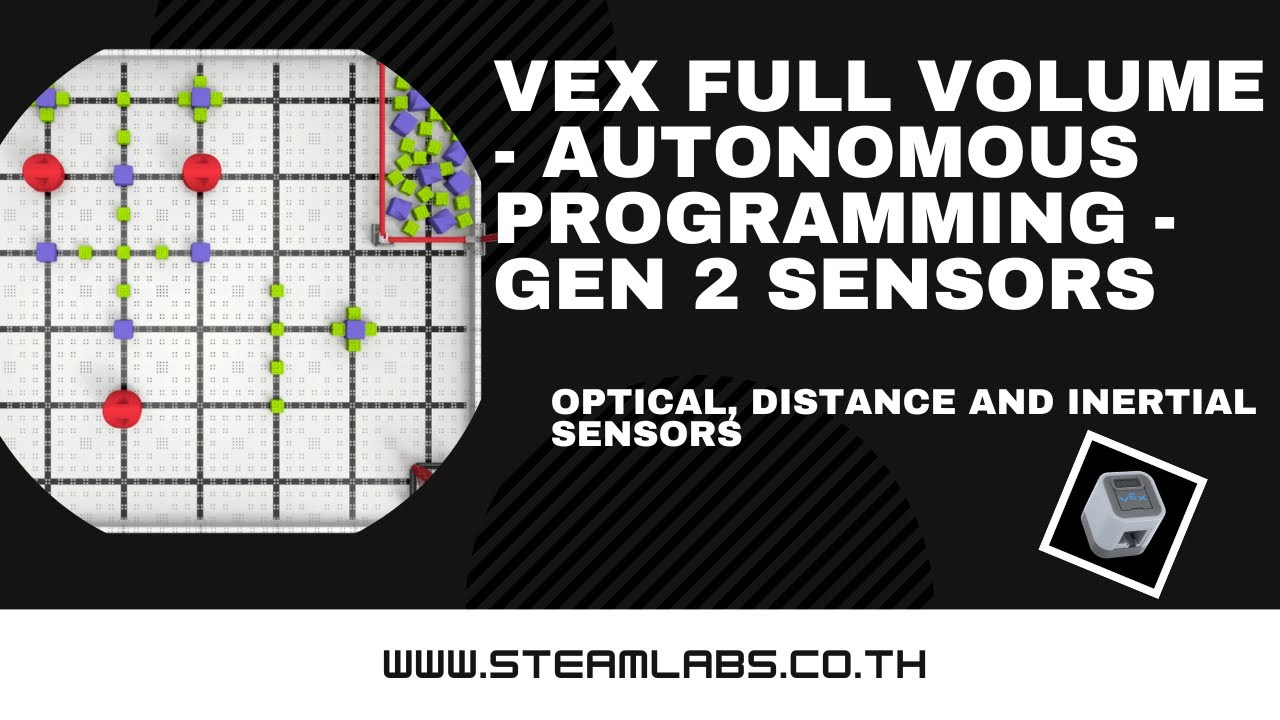 VEX FULL VOLUME - AUTONOMOUS PROGRAMMING - GEN 2 SENSORS

OPTICAL, DISTANCE AND INERTIAL SENSORS

VEX

WWW.STEAMLABS.CO.TH